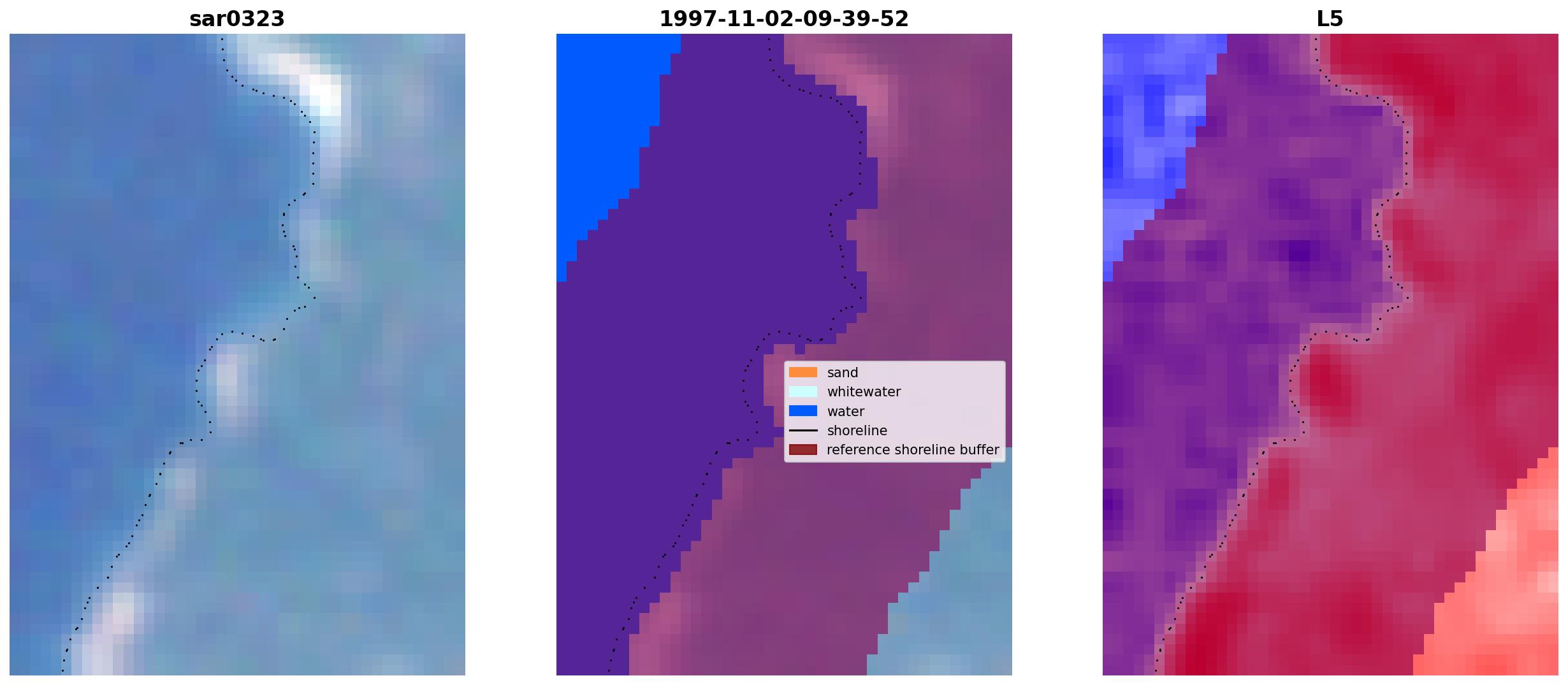 sar0323

1997-11-02-09-39-52

sand
whitewater
water
shoreline
reference shoreline buffer

L5